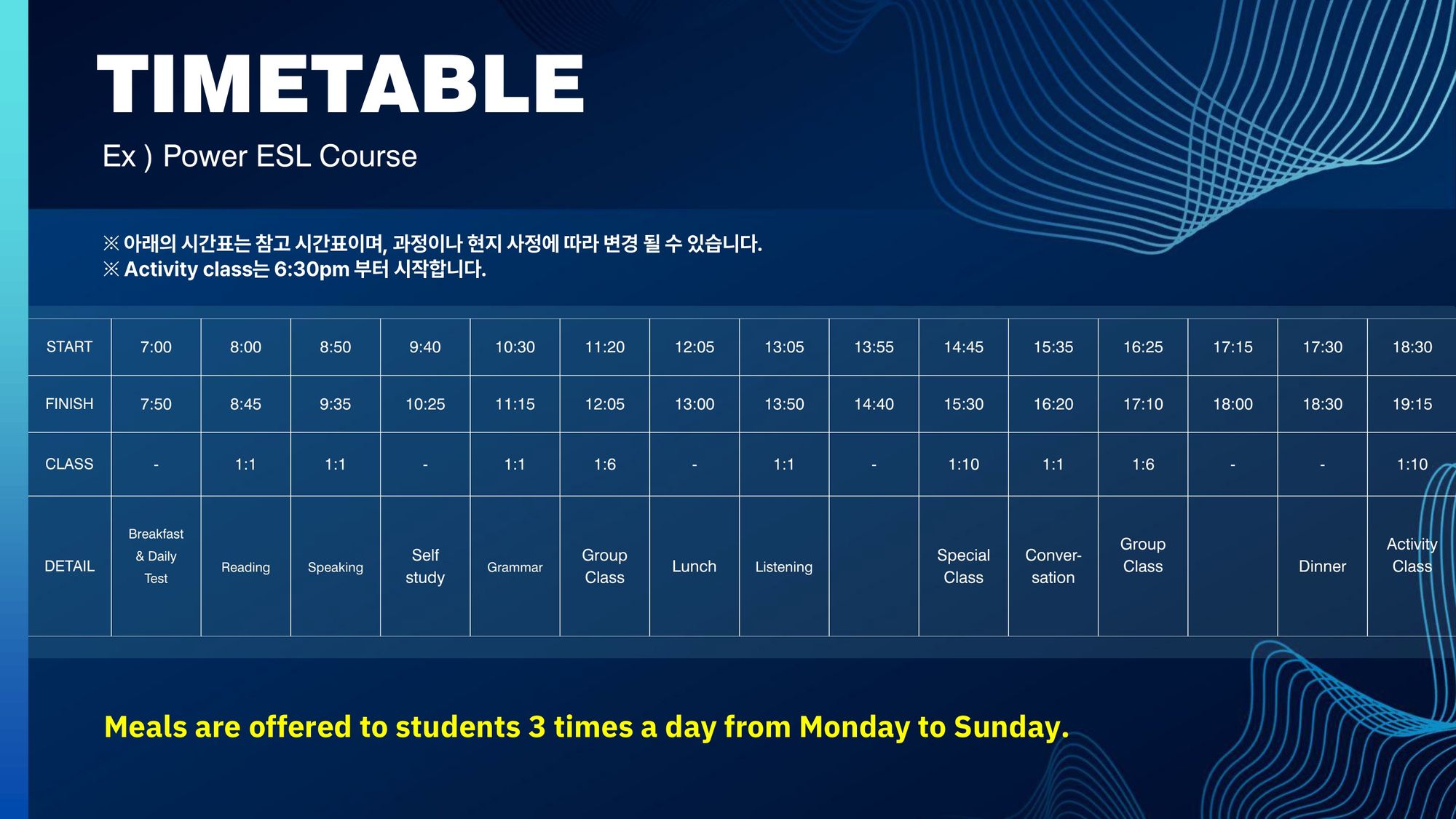 TIMETABLE

Ex ) Power ESL Course

※ 아래의 시간표는 참고 시간표이며, 과정이나 현지 사정에 따라 변경 될 수 있습니다.
※ Activity class는 6:30pm 부터 시작합니다.

| START | 7:00 | 8:00 | 8:50 | 9:40 | 10:30 | 11:20 | 12:05 | 13:05 | 13:55 | 14:45 | 15:35 | 16:25 | 17:15 | 17:30 | 18:30 |
|---|---|---|---|---|---|---|---|---|---|---|---|---|---|---|---|
| FINISH | 7:50 | 8:45 | 9:35 | 10:25 | 11:15 | 12:05 | 13:00 | 13:50 | 14:40 | 15:30 | 16:20 | 17:10 | 18:00 | 18:30 | 19:15 |
| CLASS | - | 1:1 | 1:1 | - | 1:1 | 1:6 | - | 1:1 | - | 1:10 | 1:1 | 1:6 | - | - | 1:10 |
| DETAIL | Breakfast & Daily Test | Reading | Speaking | Self study | Grammar | Group Class | Lunch | Listening | | Special Class | Conversation | Group Class | | Dinner | Activity Class |

Meals are offered to students 3 times a day from Monday to Sunday.